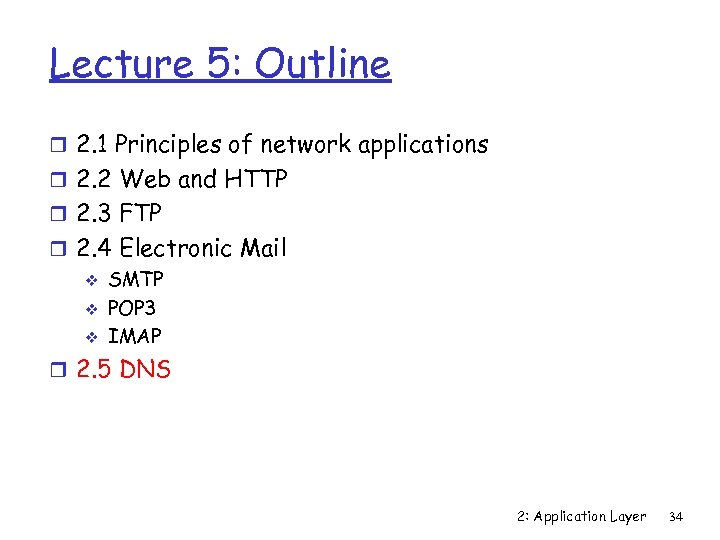 Lecture 5: Outline

- 2.1 Principles of network applications
- 2.2 Web and HTTP
- 2.3 FTP
- 2.4 Electronic Mail
  - SMTP
  - POP3
  - IMAP
- 2.5 DNS

2: Application Layer 34